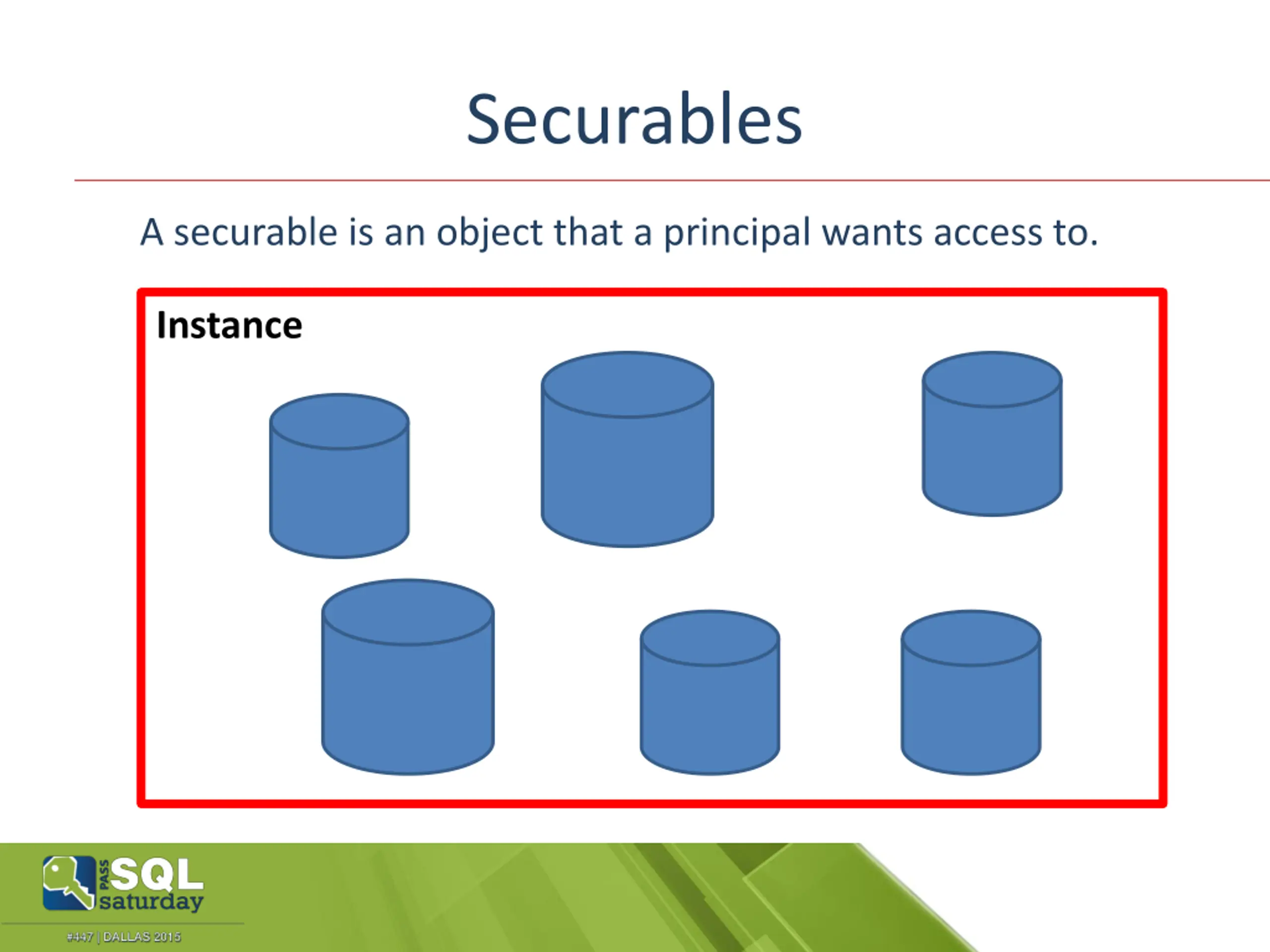 Securables

A securable is an object that a principal wants access to.

Instance

PASS SQL saturday

#447 | DALLAS 2015